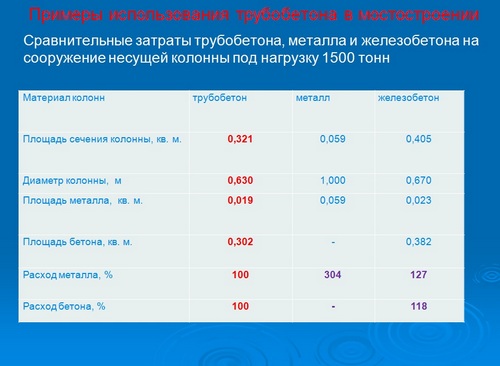 Примеры использования трубобетона в мостостроении

Сравнительные затраты трубобетона, металла и железобетона на сооружение несущей колонны под нагрузку 1500 тонн

| Материал колонн | трубобетон | металл | железобетон |
|---|---|---|---|
| Площадь сечения колонны, кв. м. | 0,321 | 0,059 | 0,405 |
| Диаметр колонны, м | 0,630 | 1,000 | 0,670 |
| Площадь металла, кв. м. | 0,019 | 0,059 | 0,023 |
| Площадь бетона, кв. м. | 0,302 | - | 0,382 |
| Расход металла, % | 100 | 304 | 127 |
| Расход бетона, % | 100 | - | 118 |